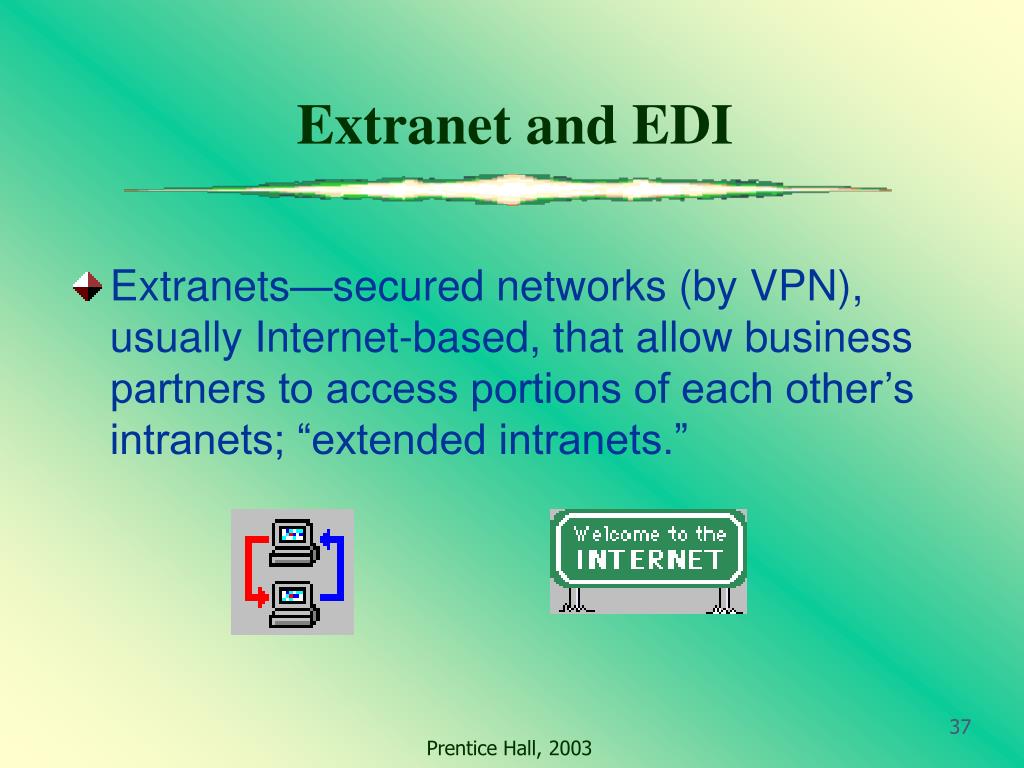 Extranet and EDI

Extranets—secured networks (by VPN), usually Internet-based, that allow business partners to access portions of each other’s intranets; “extended intranets.”

Welcome to the
INTERNET

37

Prentice Hall, 2003